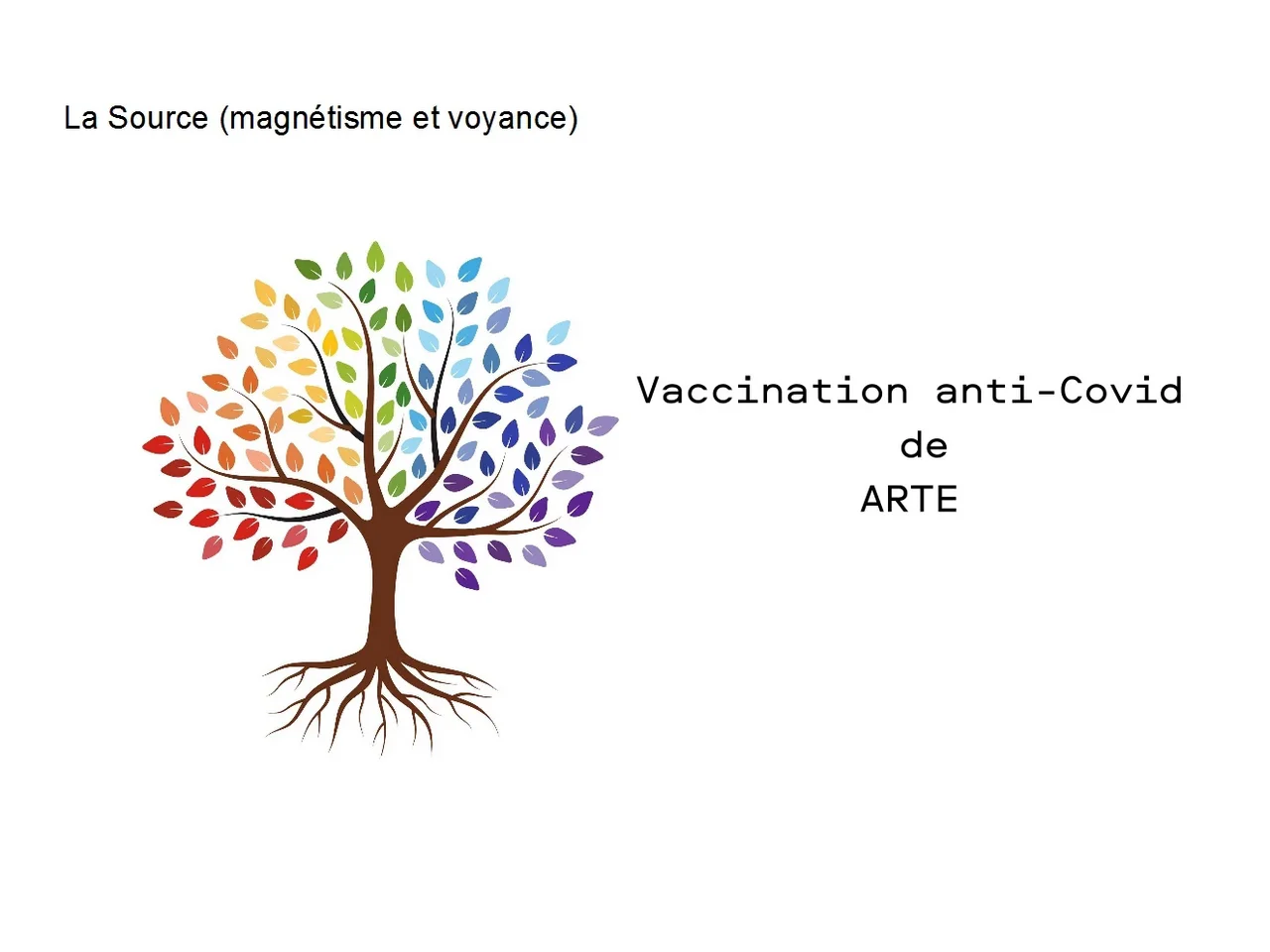 La Source (magnétisme et voyance)

Vaccination anti-Covid
de
ARTE